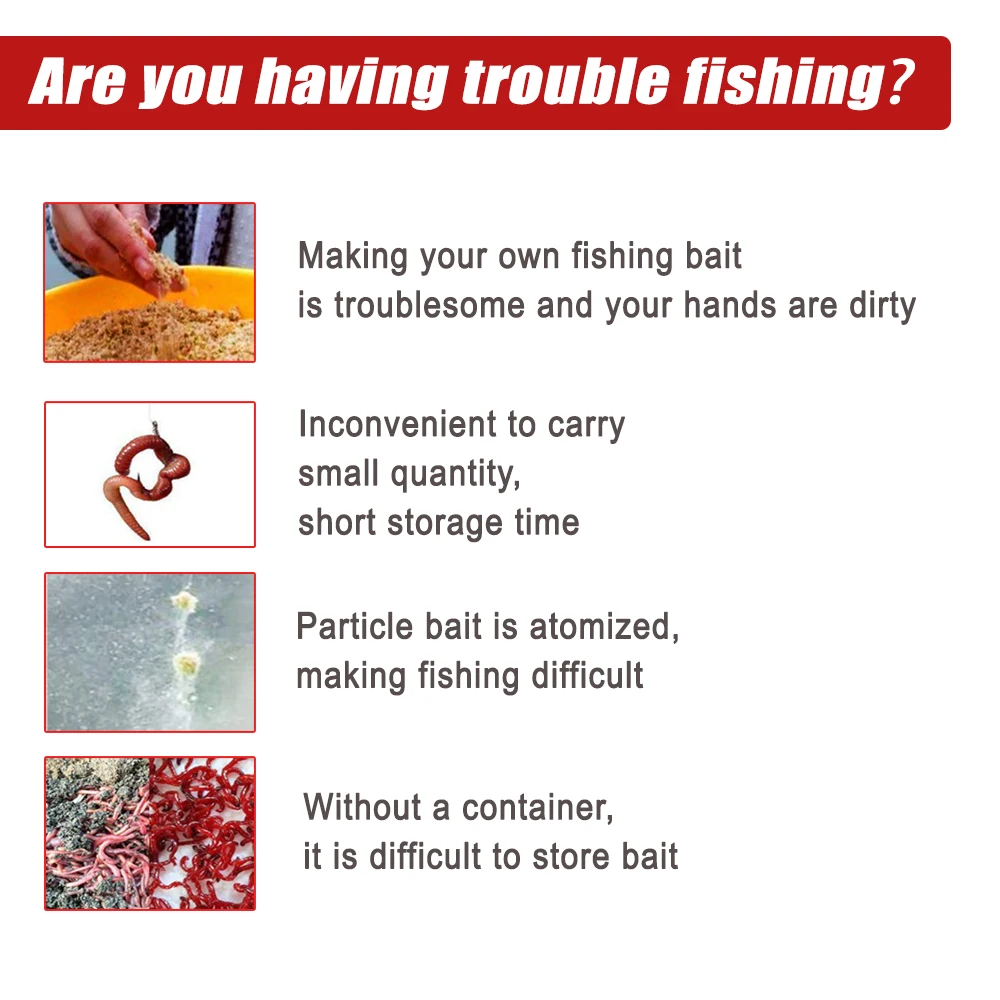 Are you having trouble fishing?

Making your own fishing bait
is troublesome and your hands are dirty

Inconvenient to carry
small quantity,
short storage time

Particle bait is atomized,
making fishing difficult

Without a container,
it is difficult to store bait